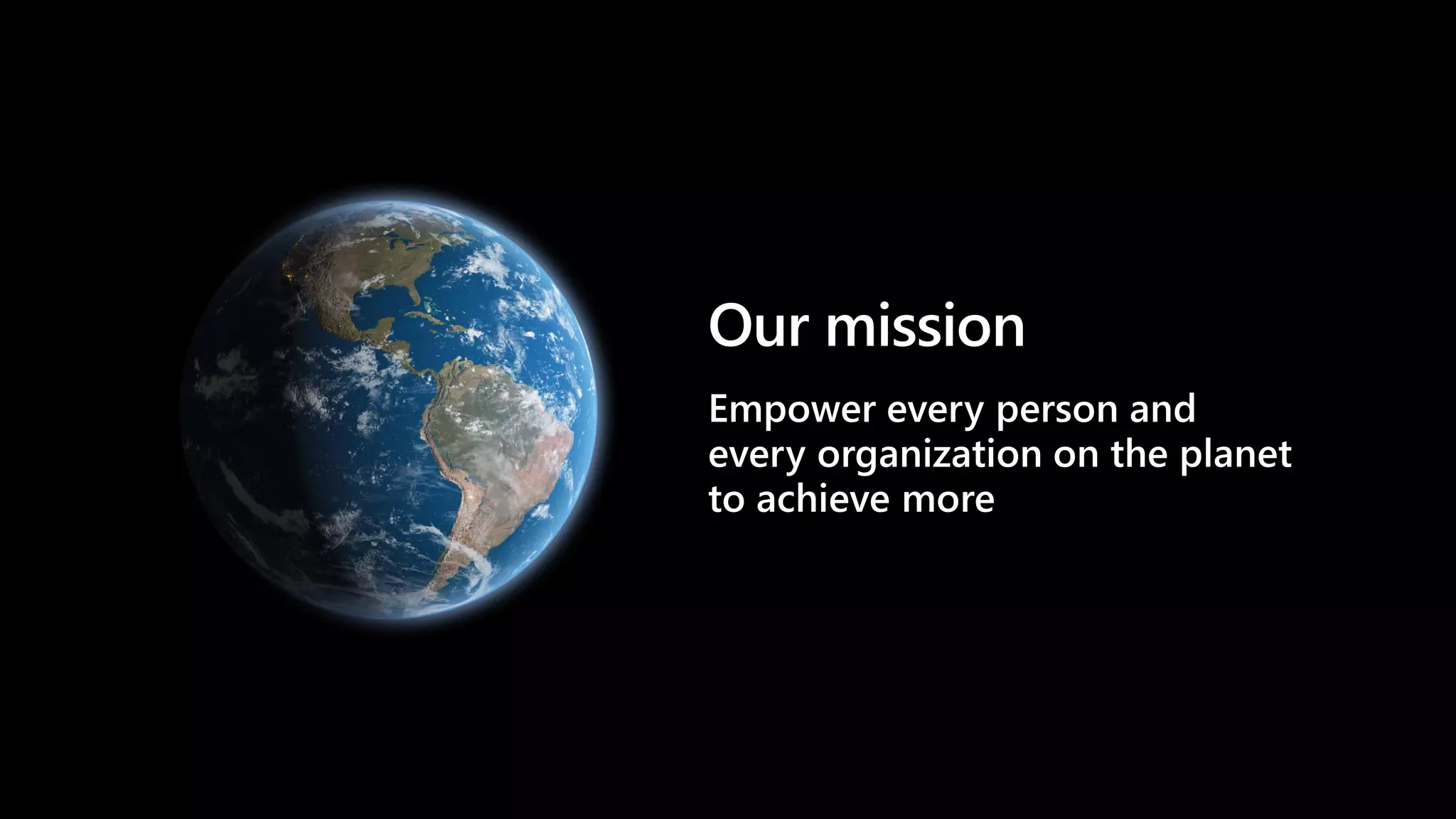 Our mission

Empower every person and every organization on the planet to achieve more